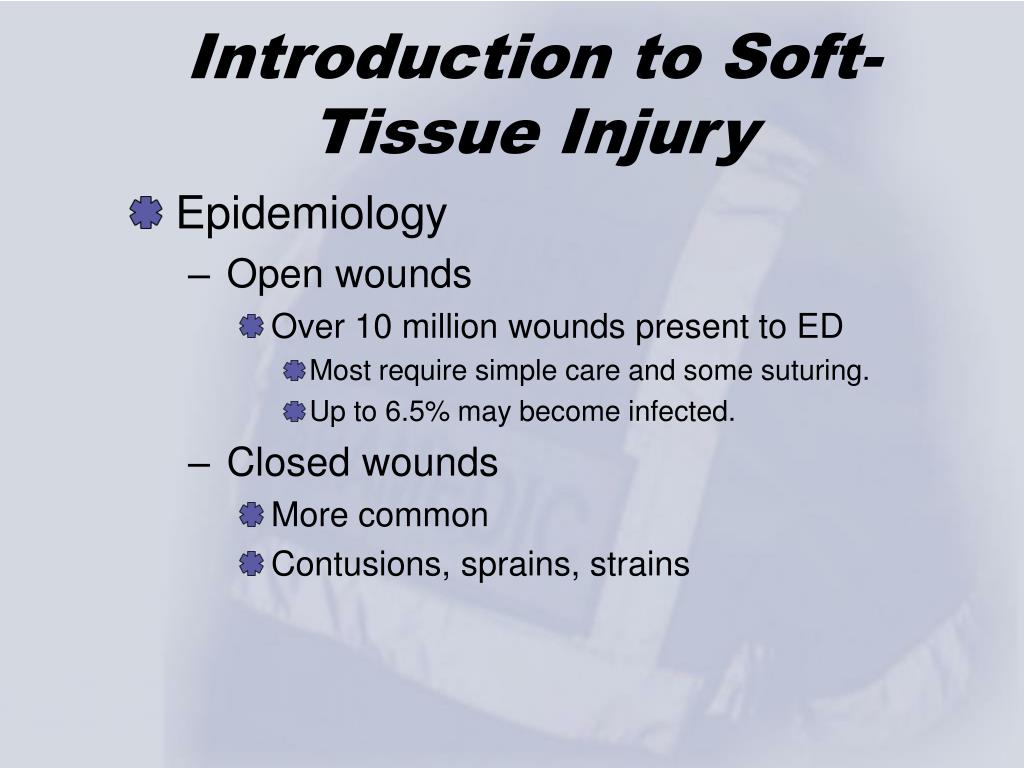 Introduction to Soft-Tissue Injury

Epidemiology

– Open wounds

Over 10 million wounds present to ED

Most require simple care and some suturing.

Up to 6.5% may become infected.

– Closed wounds

More common

Contusions, sprains, strains